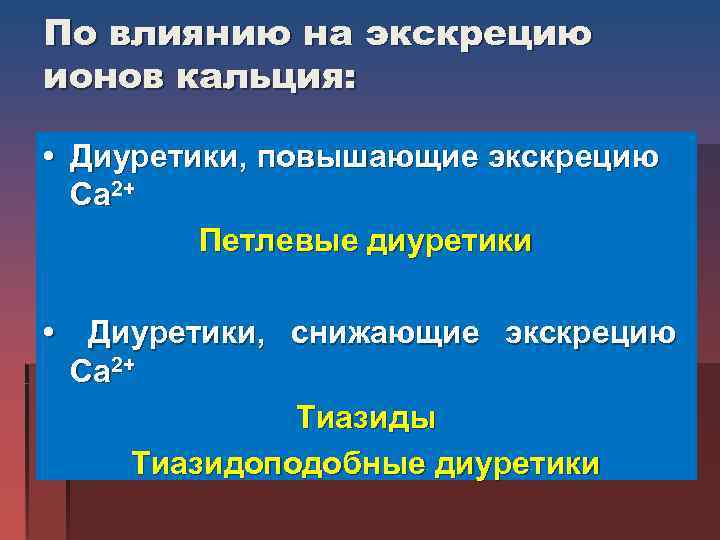 По влиянию на экскрецию ионов кальция:

• Диуретики, повышающие экскрецию $Ca^{2+}$

Петлевые диуретики

• Диуретики, снижающие экскрецию $Ca^{2+}$

Тиазиды

Тиазидоподобные диуретики